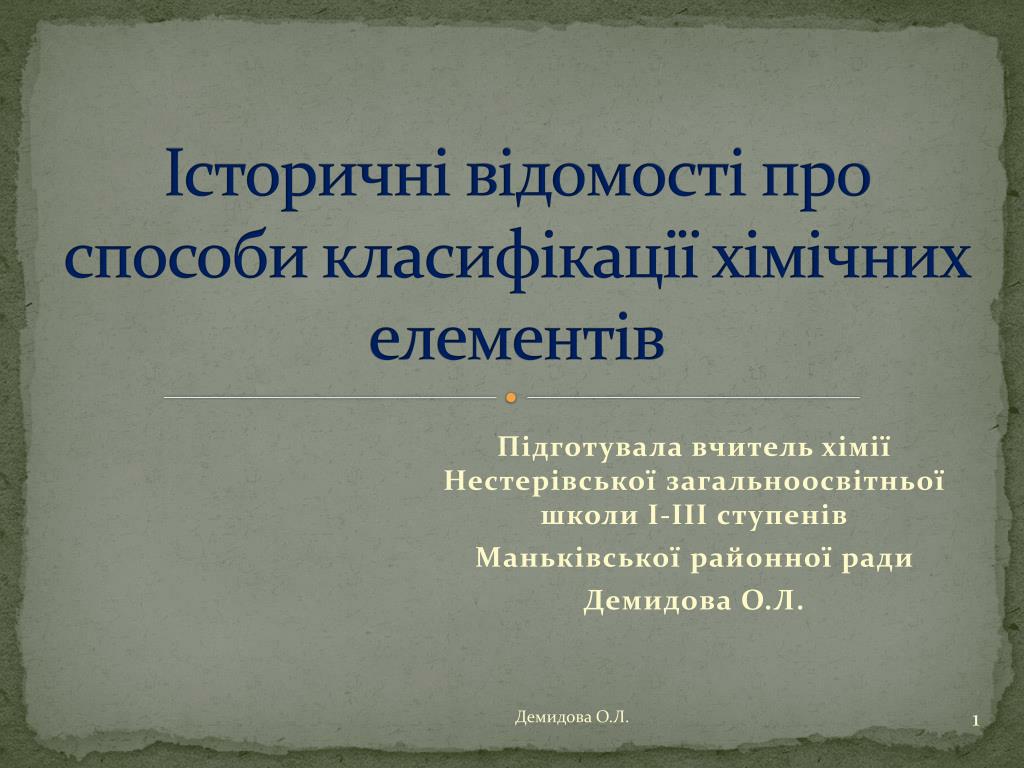 Історичні відомості про способи класифікації хімічних елементів

Підготувала вчитель хімії Нестерівської загальноосвітньої школи І-ІІІ ступенів

Маньківської районної ради

Демидова О.Л.

Демидова О.Л.

1